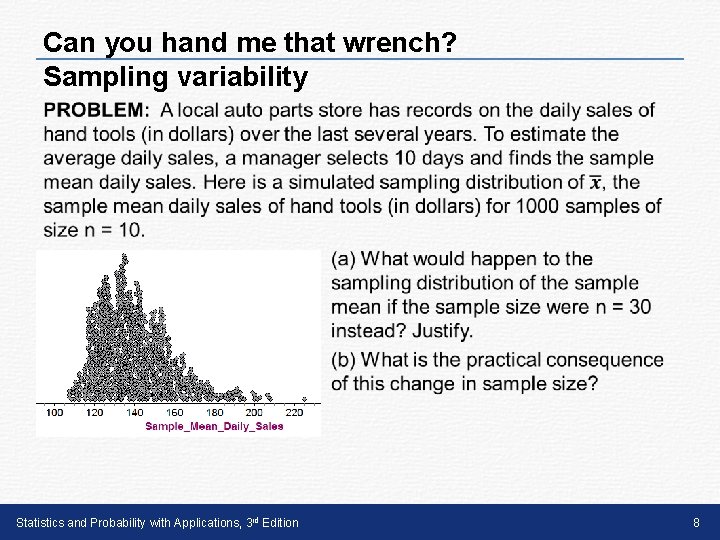 Can you hand me that wrench?
Sampling variability

PROBLEM: A local auto parts store has records on the daily sales of hand tools (in dollars) over the last several years. To estimate the average daily sales, a manager selects 10 days and finds the sample mean daily sales. Here is a simulated sampling distribution of $\bar{x}$, the sample mean daily sales of hand tools (in dollars) for 1000 samples of size n = 10.

100 120 140 160 180 200 220
Sample_Mean_Daily_Sales

(a) What would happen to the sampling distribution of the sample mean if the sample size were n = 30 instead? Justify.

(b) What is the practical consequence of this change in sample size?

Statistics and Probability with Applications, 3rd Edition
8